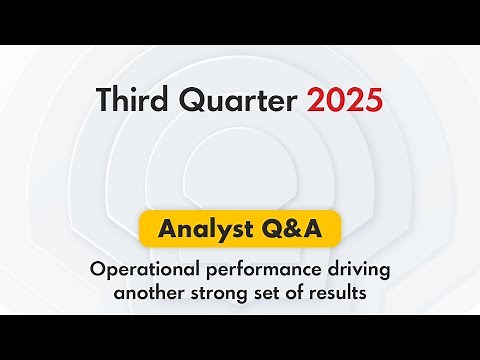 Third Quarter 2025

Analyst Q&A

Operational performance driving another strong set of results